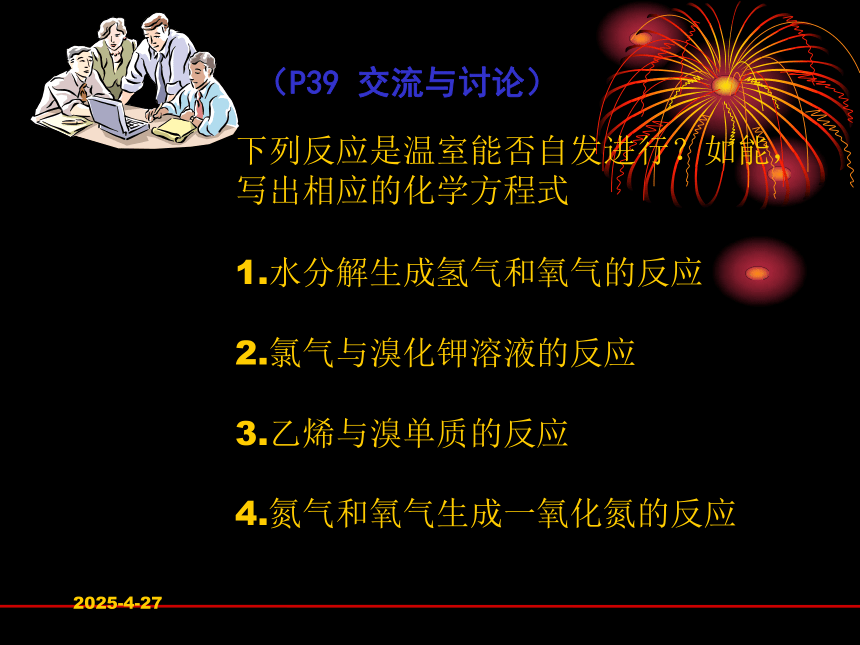 （P39 交流与讨论）

下列反应是温室能否自发进行？如能，写出相应的化学方程式

1.水分解生成氢气和氧气的反应

2.氯气与溴化钾溶液的反应

3.乙烯与溴单质的反应

4.氮气和氧气生成一氧化氮的反应

2025-4-27